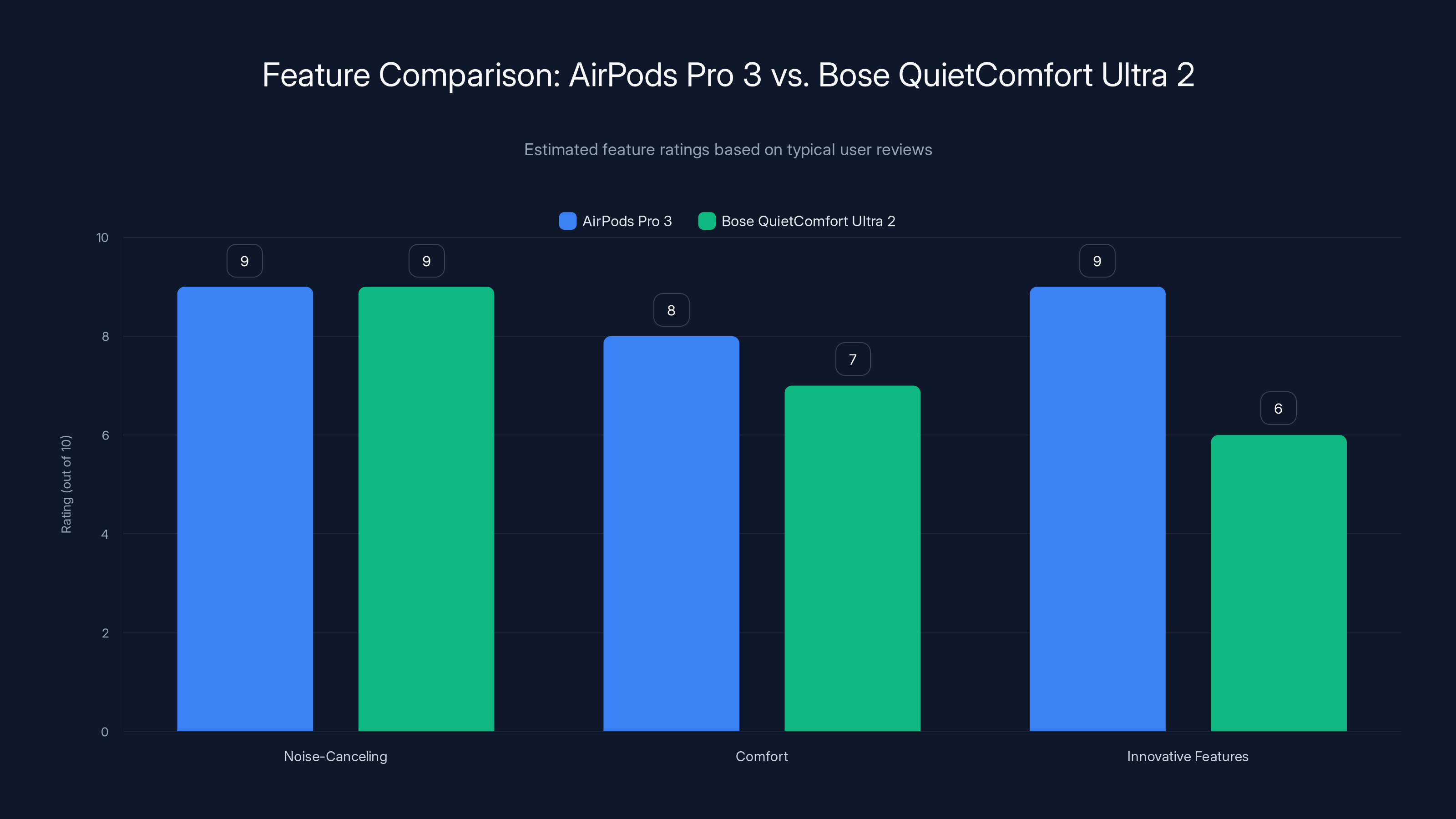 Feature Comparison: AirPods Pro 3 vs. Bose QuietComfort Ultra 2

Estimated feature ratings based on typical user reviews

AirPods Pro 3
Bose QuietComfort Ultra 2

Rating (out of 10)

10
8
6
4
2
0

9
9
8
7
9
6

Noise-Canceling
Comfort
Innovative Features